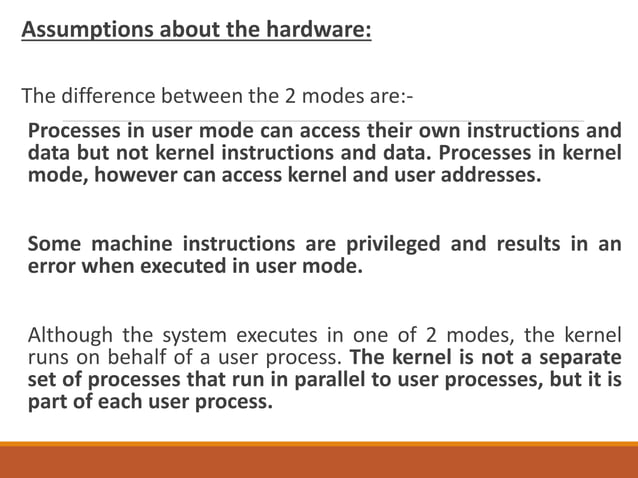 Assumptions about the hardware:

The difference between the 2 modes are:-

Processes in user mode can access their own instructions and data but not kernel instructions and data. Processes in kernel mode, however can access kernel and user addresses.

Some machine instructions are privileged and results in an error when executed in user mode.

Although the system executes in one of 2 modes, the kernel runs on behalf of a user process. The kernel is not a separate set of processes that run in parallel to user processes, but it is part of each user process.